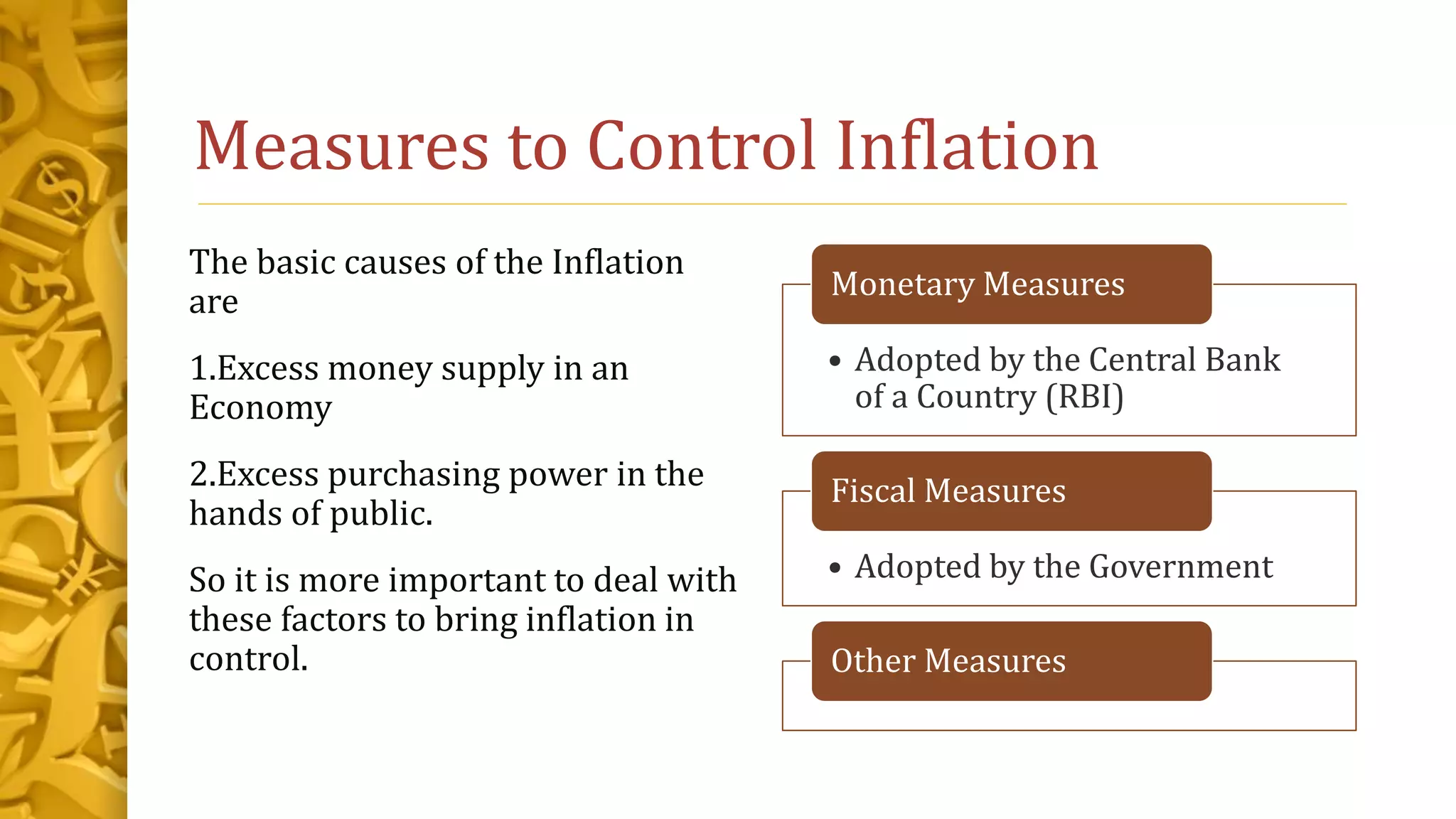 Measures to Control Inflation

The basic causes of the Inflation are

1.Excess money supply in an Economy

2.Excess purchasing power in the hands of public.

So it is more important to deal with these factors to bring inflation in control.

Monetary Measures

• Adopted by the Central Bank of a Country (RBI)

Fiscal Measures

• Adopted by the Government

Other Measures